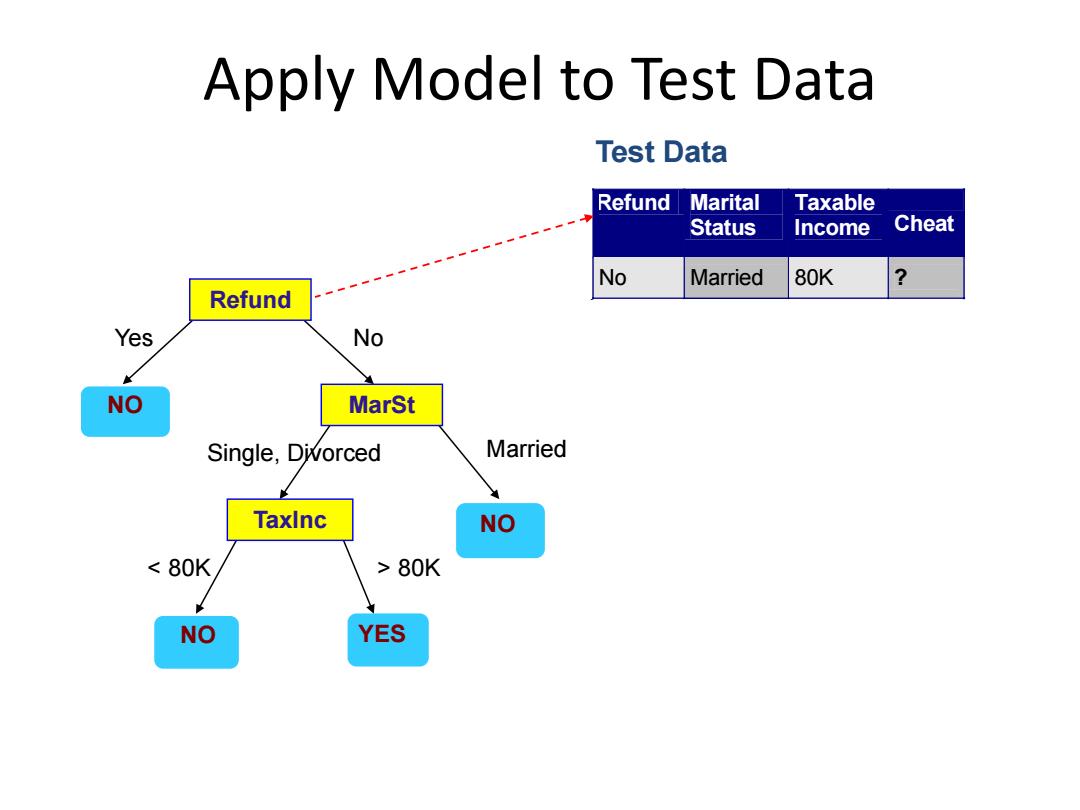 Apply Model to Test Data

Test Data

| Refund | Marital Status | Taxable Income | Cheat |
|---|---|---|---|
| No | Married | 80K | ? |

Refund

Yes

No

NO

MarSt

Single, Divorced

Married

TaxInc

NO

< 80K

> 80K

NO

YES